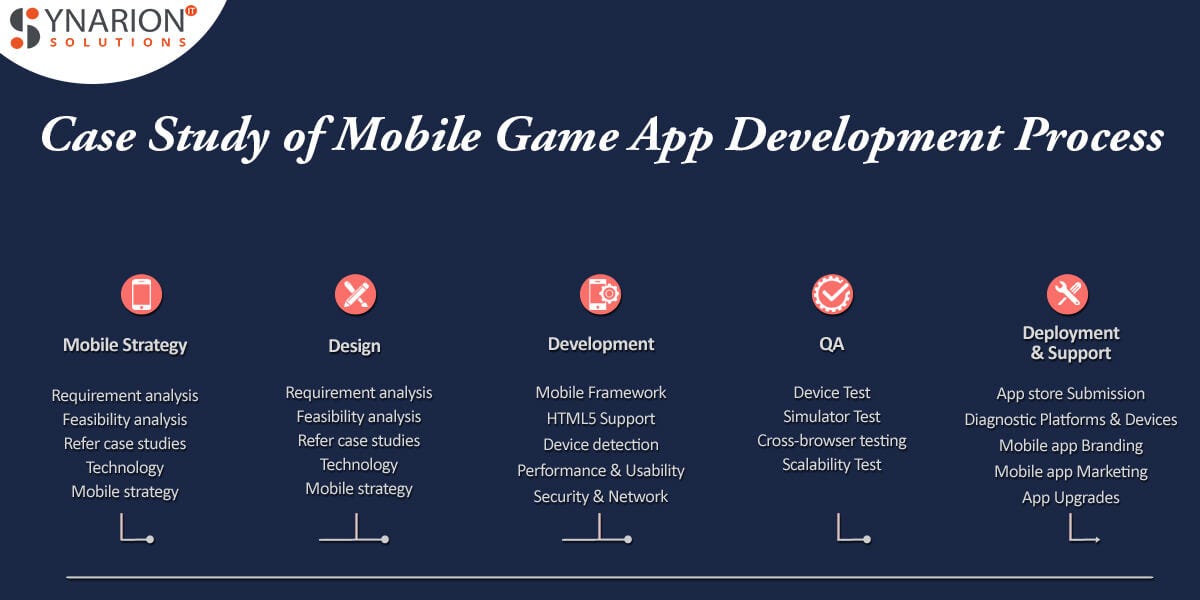 SYNARION IT
SOLUTIONS

Case Study of Mobile Game App Development Process

Mobile Strategy

Requirement analysis
Feasibility analysis
Refer case studies
Technology
Mobile strategy

Design

Requirement analysis
Feasibility analysis
Refer case studies
Technology
Mobile strategy

Development

Mobile Framework
HTML5 Support
Device detection
Performance & Usability
Security & Network

QA

Device Test
Simulator Test
Cross-browser testing
Scalability Test

Deployment & Support

App store Submission
Diagnostic Platforms & Devices
Mobile app Branding
Mobile app Marketing
App Upgrades